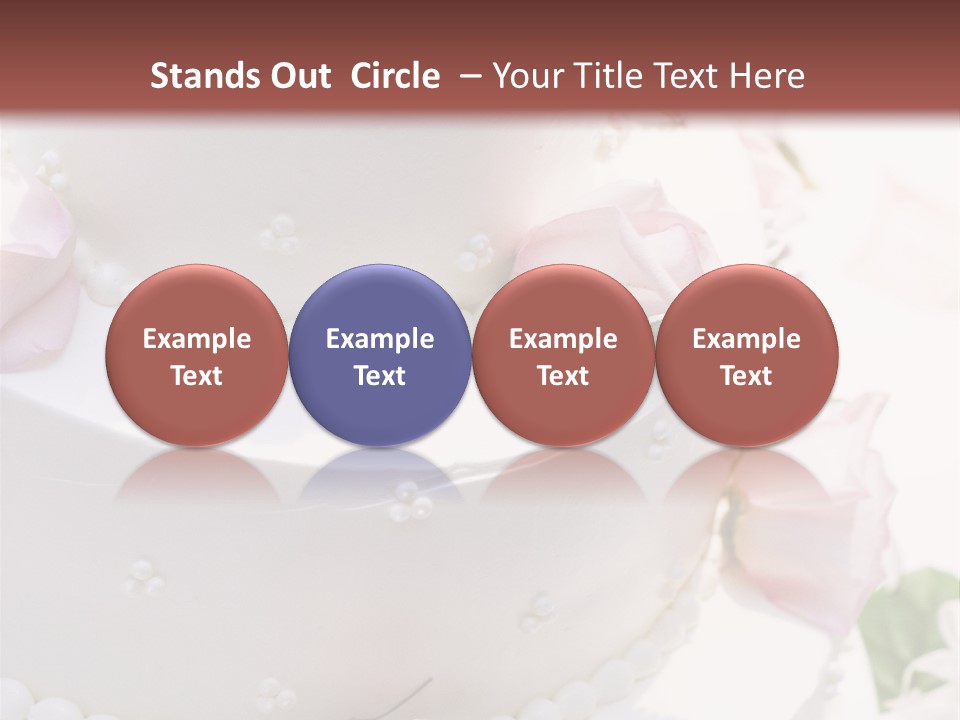 Stands Out Circle – Your Title Text Here

Example Text

Example Text

Example Text

Example Text